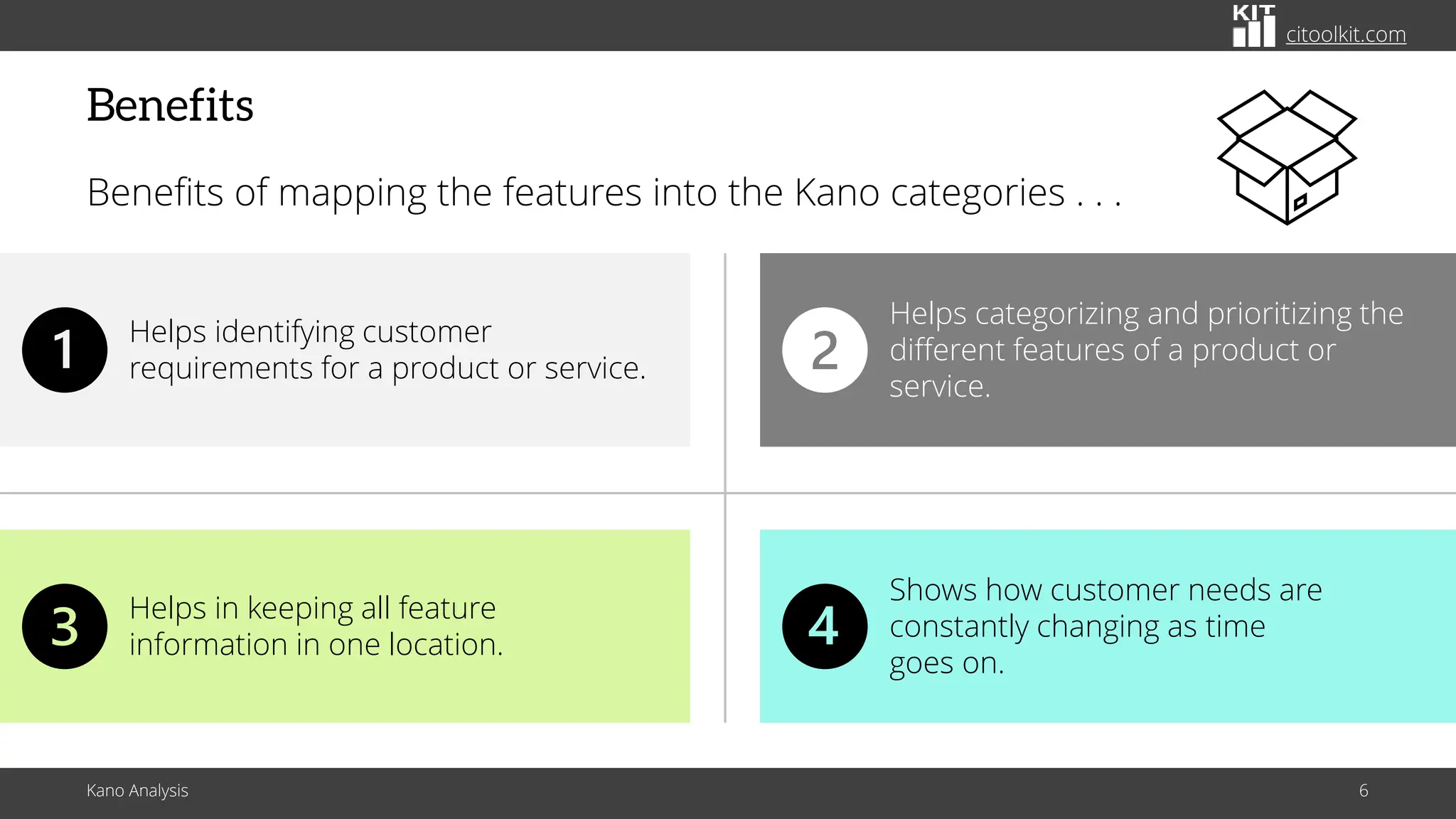 KIT citoolkit.com

Benefits

Benefits of mapping the features into the Kano categories . . .

1 Helps identifying customer requirements for a product or service.

2 Helps categorizing and prioritizing the different features of a product or service.

3 Helps in keeping all feature information in one location.

4 Shows how customer needs are constantly changing as time goes on.

Kano Analysis

6